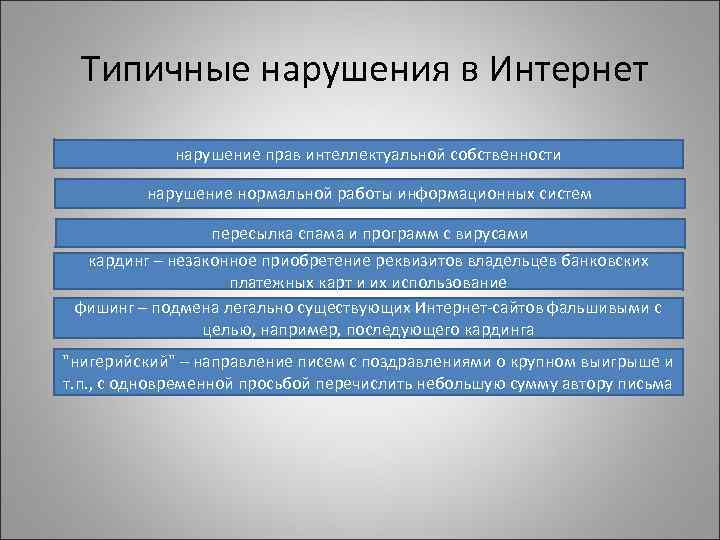 Типичные нарушения в Интернет

нарушение прав интеллектуальной собственности

нарушение нормальной работы информационных систем

пересылка спама и программ с вирусами

кардинг – незаконное приобретение реквизитов владельцев банковских платежных карт и их использование

фишинг – подмена легально существующих Интернет-сайтов фальшивыми с целью, например, последующего кардинга

"нигерийский" – направление писем с поздравлениями о крупном выигрыше и т.п., с одновременной просьбой перечислить небольшую сумму автору письма